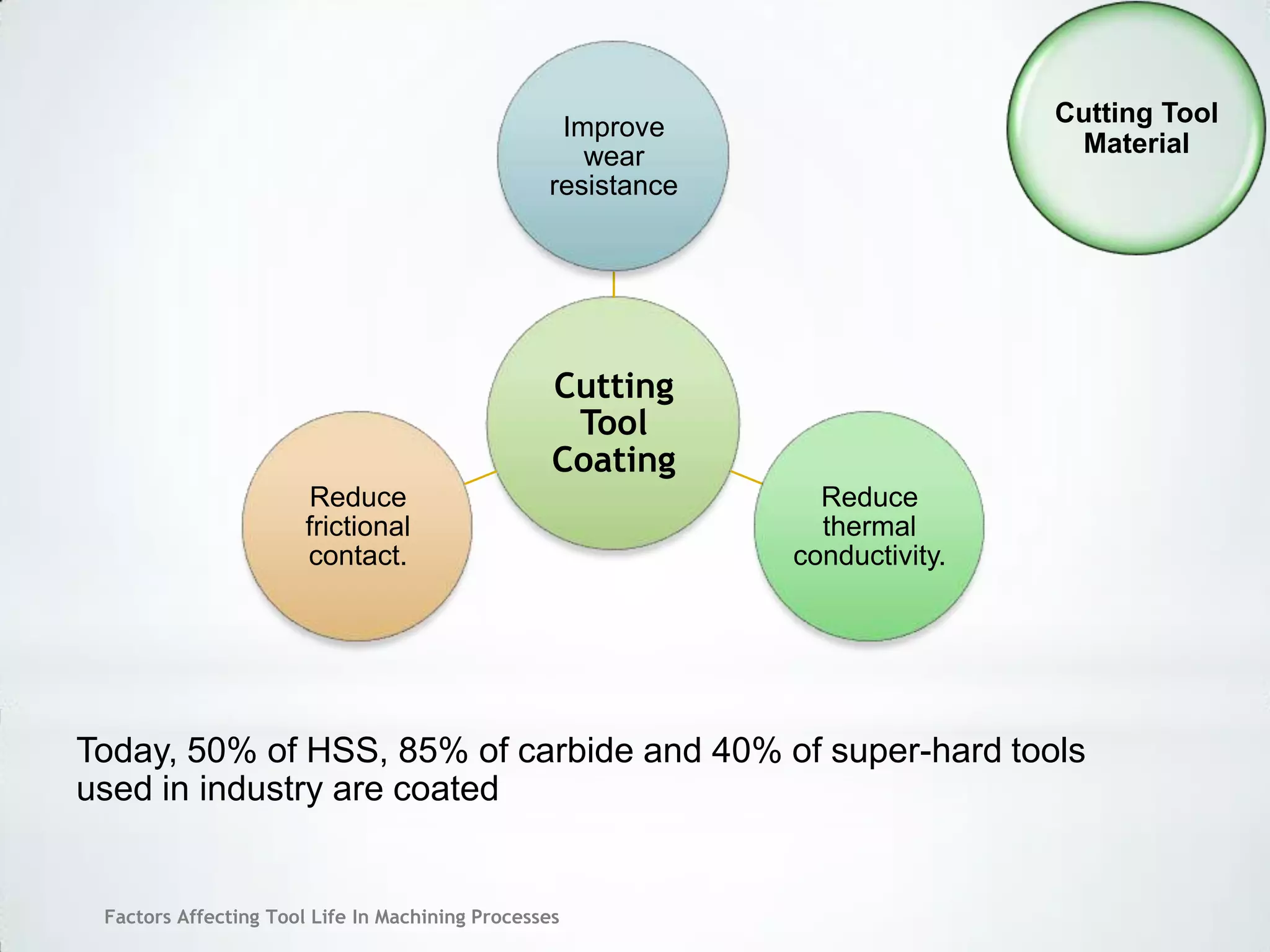 Cutting Tool Material

Improve wear resistance

Cutting Tool Coating

Reduce frictional contact.

Reduce thermal conductivity.

Today, 50% of HSS, 85% of carbide and 40% of super-hard tools used in industry are coated

Factors Affecting Tool Life In Machining Processes